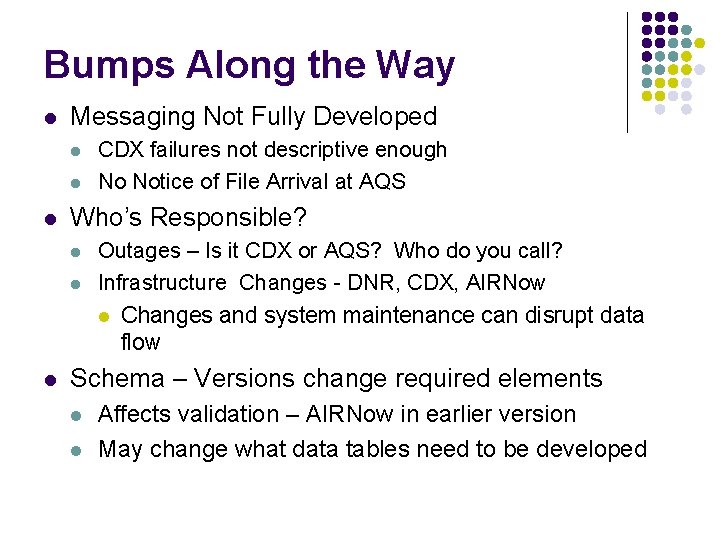 Bumps Along the Way

- Messaging Not Fully Developed
  - CDX failures not descriptive enough
  - No Notice of File Arrival at AQS
- Who's Responsible?
  - Outages – Is it CDX or AQS? Who do you call?
  - Infrastructure Changes - DNR, CDX, AIRNow
    - Changes and system maintenance can disrupt data flow
- Schema – Versions change required elements
  - Affects validation – AIRNow in earlier version
  - May change what data tables need to be developed